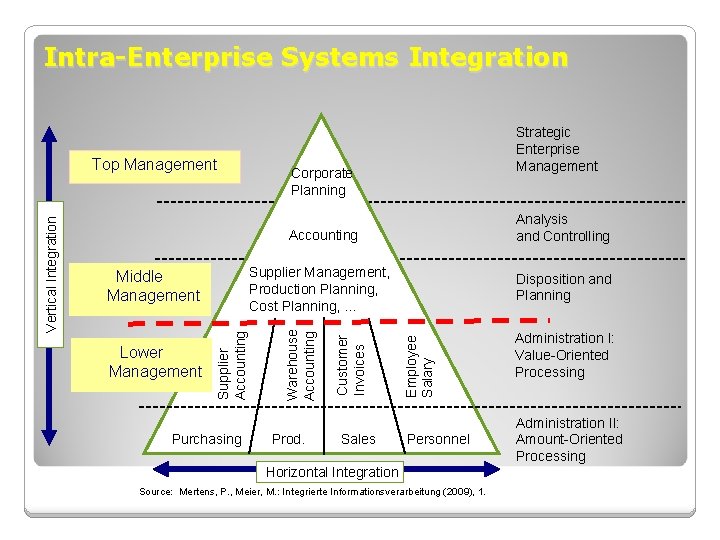 Intra-Enterprise Systems Integration

Vertical Integration

Top Management

Middle Management

Lower Management

Corporate Planning

Accounting

Supplier Management, Production Planning, Cost Planning, ...

Supplier Accounting

Warehouse Accounting

Customer Invoices

Employee Salary

Purchasing

Prod.

Sales

Personnel

Strategic Enterprise Management

Analysis and Controlling

Disposition and Planning

Administration I: Value-Oriented Processing

Administration II: Amount-Oriented Processing

Horizontal Integration

Source: Mertens, P., Meier, M.: Integrierte Informationsverarbeitung (2009), 1.